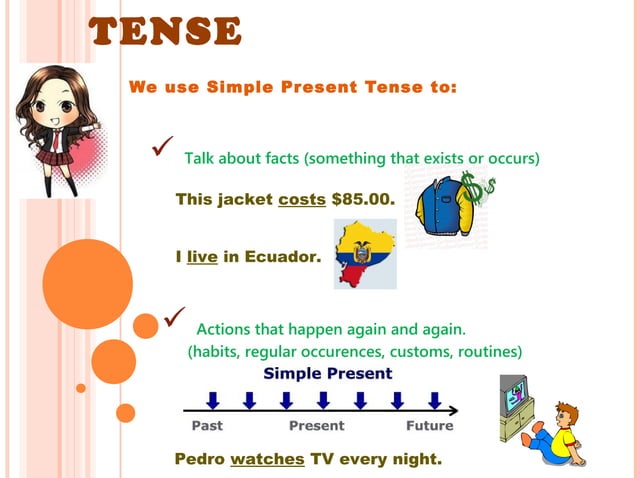 TENSE

We use Simple Present Tense to:

✓ Talk about facts (something that exists or occurs)

This jacket costs $85.00.

I live in Ecuador.

✓ Actions that happen again and again. (habits, regular occurences, customs, routines)

Simple Present

Past Present Future

Pedro watches TV every night.